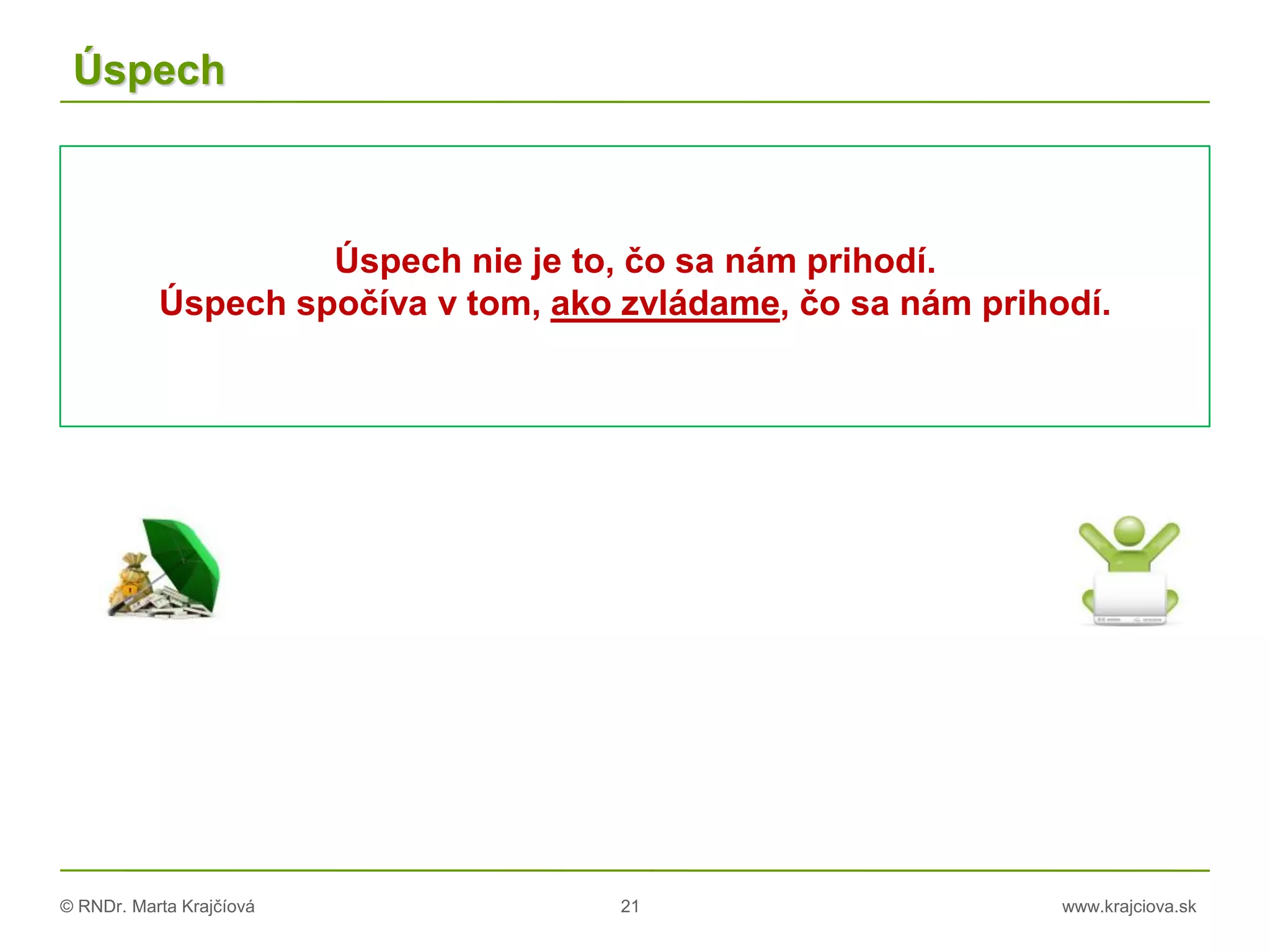 Úspech

Úspech nie je to, čo sa nám prihodí.
Úspech spočíva v tom, ako zvládame, čo sa nám prihodí.

© RNDr. Marta Krajčíová

21

www.krajciova.sk